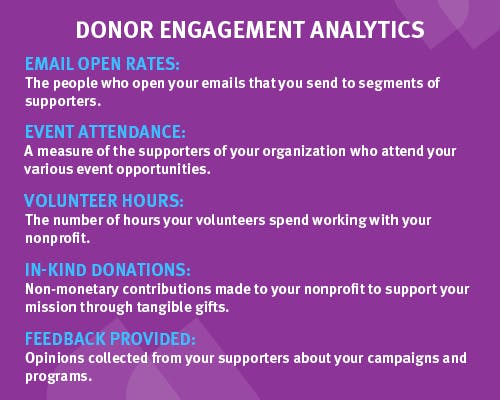 DONOR ENGAGEMENT ANALYTICS

EMAIL OPEN RATES:
The people who open your emails that you send to segments of supporters.

EVENT ATTENDANCE:
A measure of the supporters of your organization who attend your various event opportunities.

VOLUNTEER HOURS:
The number of hours your volunteers spend working with your nonprofit.

IN-KIND DONATIONS:
Non-monetary contributions made to your nonprofit to support your mission through tangible gifts.

FEEDBACK PROVIDED:
Opinions collected from your supporters about your campaigns and programs.